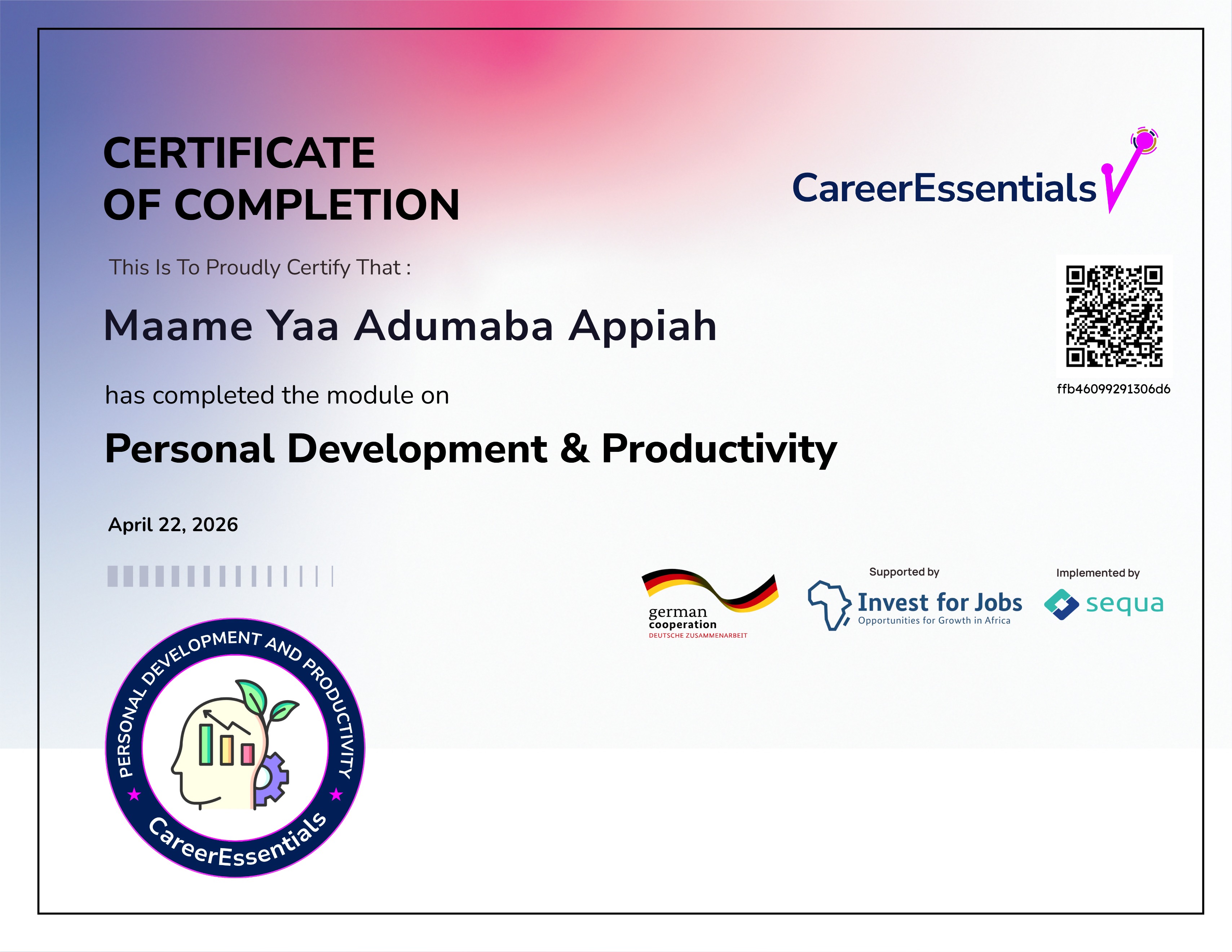 CERTIFICATE
OF COMPLETION

CareerEssentials

This Is To Proudly Certify That :

Maame Yaa Adumaba Appiah

ffb46099291306d6

has completed the module on

Personal Development & Productivity

April 22, 2026

german cooperation
DEUTSCHE ZUSAMMENARBEIT

Supported by
Invest for Jobs
Opportunities for Growth in Africa

Implemented by
sequa

PERSONAL DEVELOPMENT AND PRODUCTIVITY
CareerEssentials